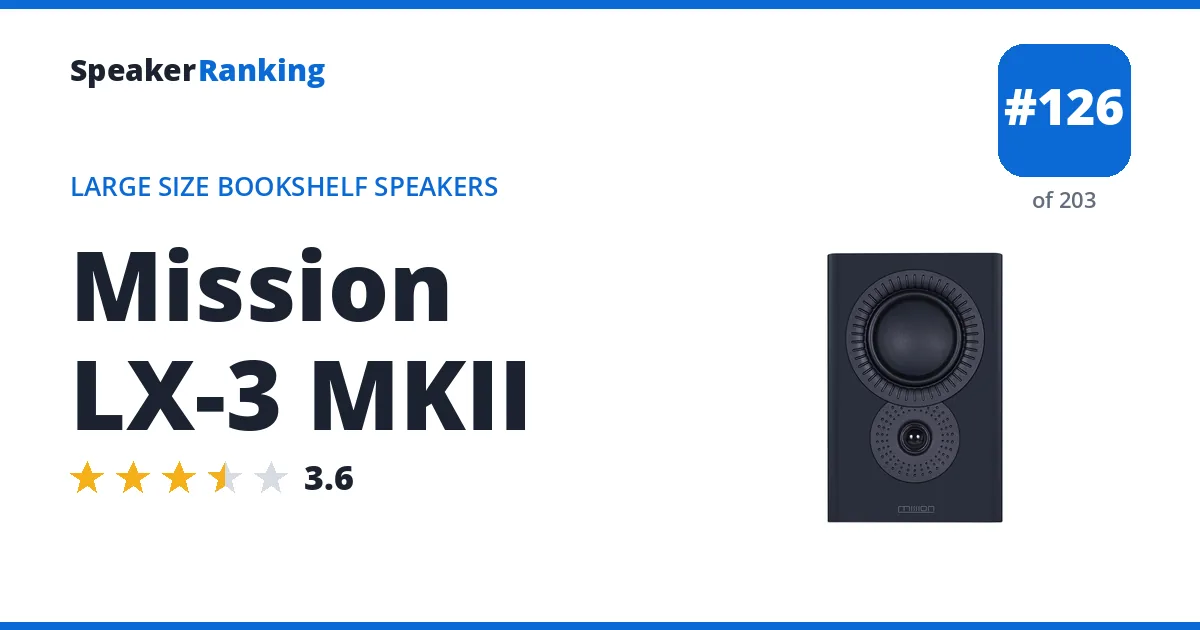 SpeakerRanking

#126

of 203

LARGE SIZE BOOKSHELF SPEAKERS

Mission
LX-3 MKII

3.6